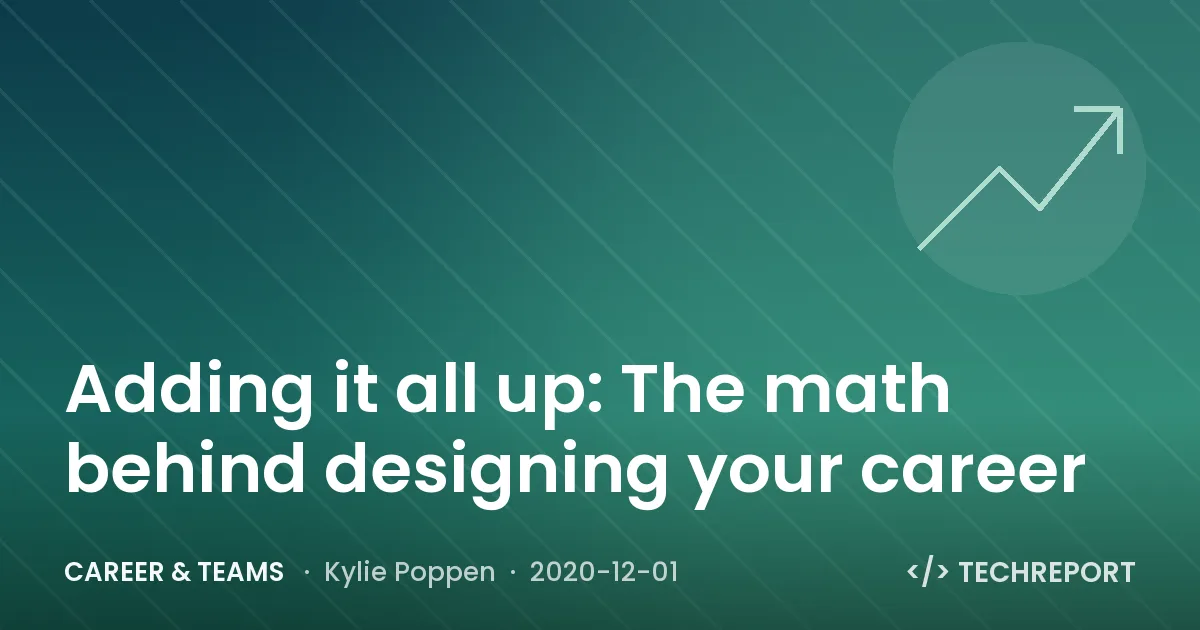 Adding it all up: The math behind designing your career

CAREER & TEAMS · Kylie Poppen · 2020-12-01

</> TECHREPORT